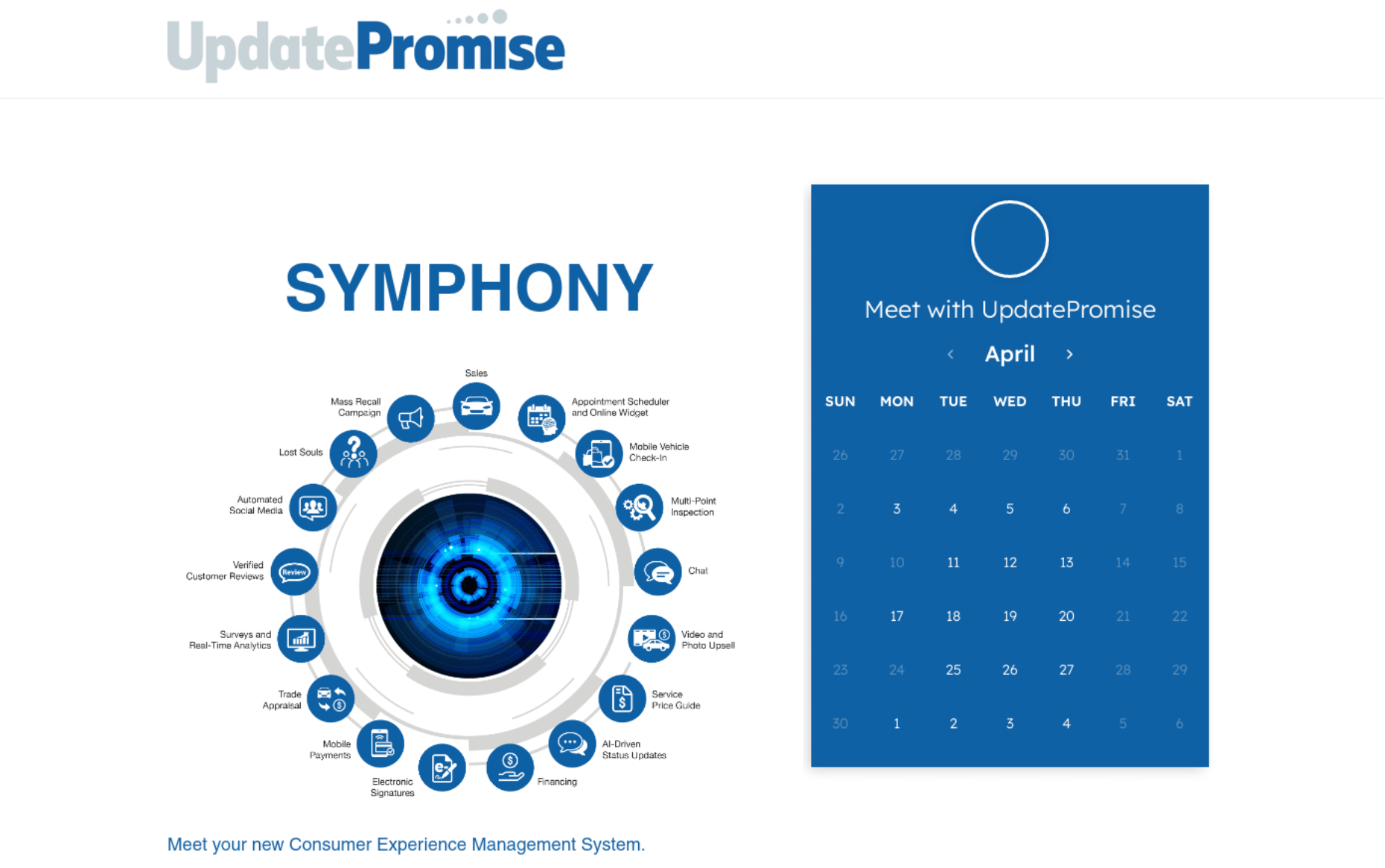 UpdatePromise

SYMPHONY

Sales
Appointment Scheduler and Online Widget
Mobile Vehicle Check-In
Multi-Point Inspection
Chat
Video and Photo Upsell
Service Price Guide
AI-Driven Status Updates
Financing
Electronic Signatures
Mobile Payments
Trade Appraisal
Surveys and Real-Time Analytics
Verified Customer Reviews
Review
Automated Social Media
Lost Souls
Mass Recall Campaign

Meet your new Consumer Experience Management System.

Meet with UpdatePromise

‹ April ›

| SUN | MON | TUE | WED | THU | FRI | SAT |
|---|---|---|---|---|---|---|
| 26 | 27 | 28 | 29 | 30 | 31 | 1 |
| 2 | 3 | 4 | 5 | 6 | 7 | 8 |
| 9 | 10 | 11 | 12 | 13 | 14 | 15 |
| 16 | 17 | 18 | 19 | 20 | 21 | 22 |
| 23 | 24 | 25 | 26 | 27 | 28 | 29 |
| 30 | 1 | 2 | 3 | 4 | 5 | 6 |